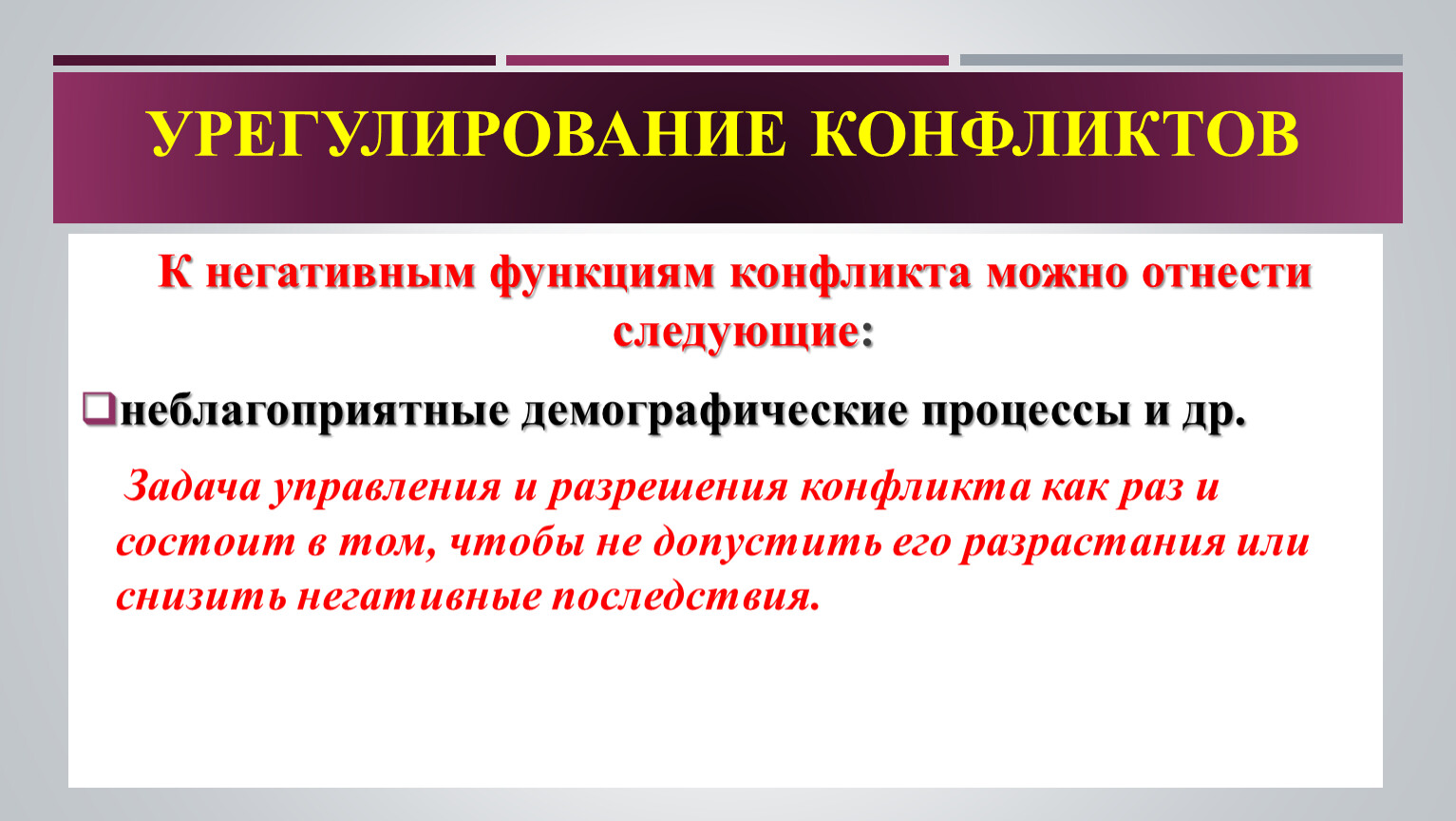 УРЕГУЛИРОВАНИЕ КОНФЛИКТОВ

К негативным функциям конфликта можно отнести следующие:

❑неблагоприятные демографические процессы и др.

Задача управления и разрешения конфликта как раз и состоит в том, чтобы не допустить его разрастания или снизить негативные последствия.